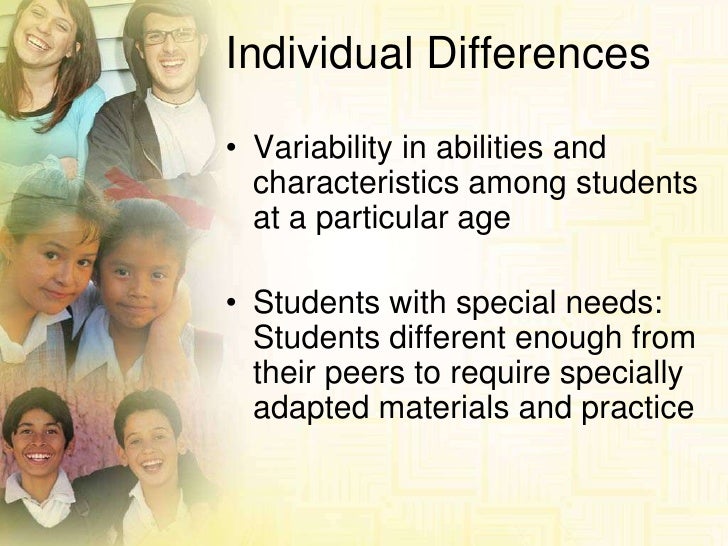 Individual Differences

• Variability in abilities and characteristics among students at a particular age

• Students with special needs: Students different enough from their peers to require specially adapted materials and practice